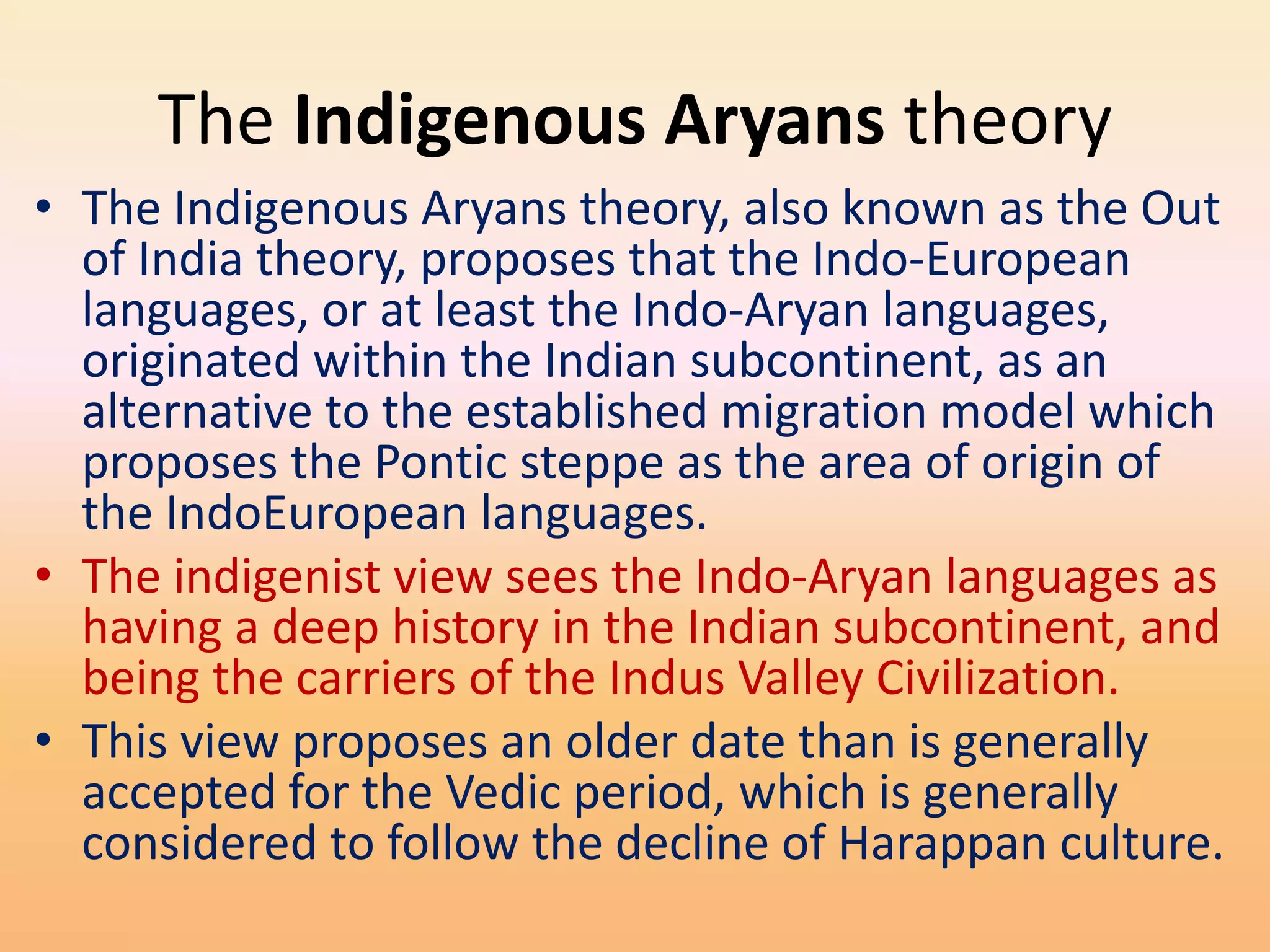 The Indigenous Aryans theory

• The Indigenous Aryans theory, also known as the Out of India theory, proposes that the Indo-European languages, or at least the Indo-Aryan languages, originated within the Indian subcontinent, as an alternative to the established migration model which proposes the Pontic steppe as the area of origin of the IndoEuropean languages.
• The indigenist view sees the Indo-Aryan languages as having a deep history in the Indian subcontinent, and being the carriers of the Indus Valley Civilization.
• This view proposes an older date than is generally accepted for the Vedic period, which is generally considered to follow the decline of Harappan culture.